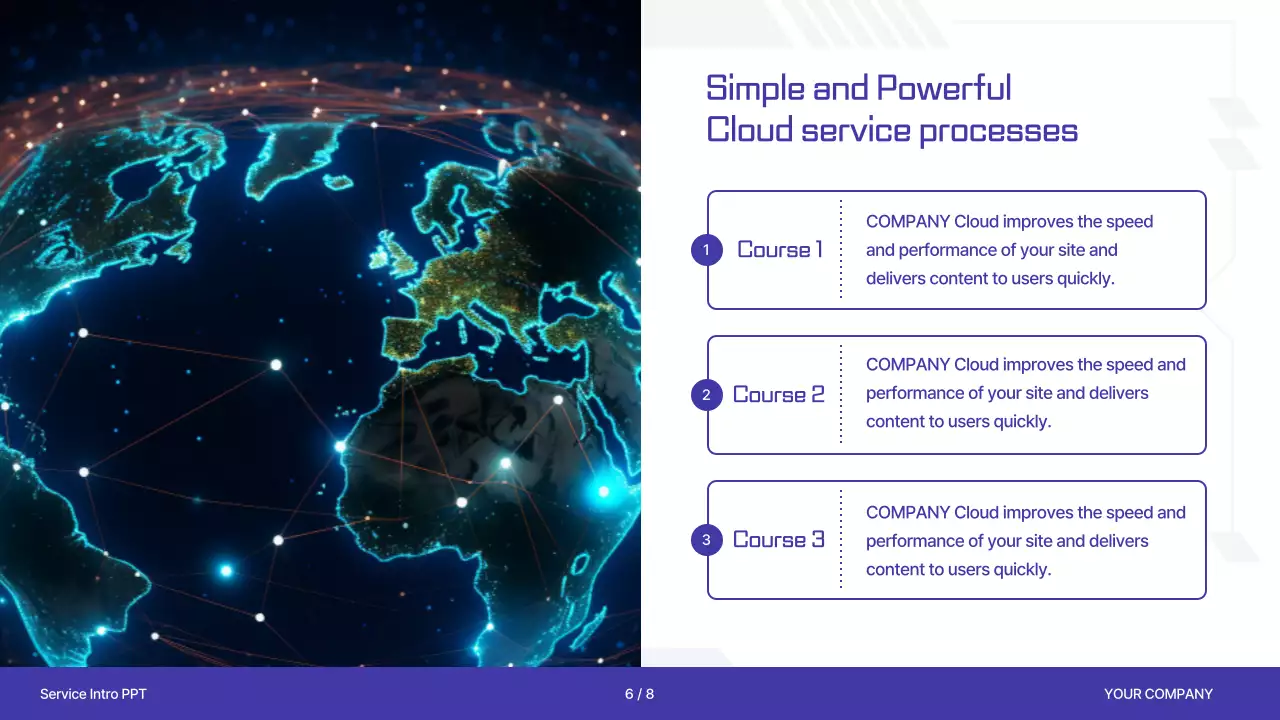 Simple and Powerful
Cloud service processes

1 Course 1
COMPANY Cloud improves the speed and performance of your site and delivers content to users quickly.

2 Course 2
COMPANY Cloud improves the speed and performance of your site and delivers content to users quickly.

3 Course 3
COMPANY Cloud improves the speed and performance of your site and delivers content to users quickly.

Service Intro PPT
6 / 8
YOUR COMPANY